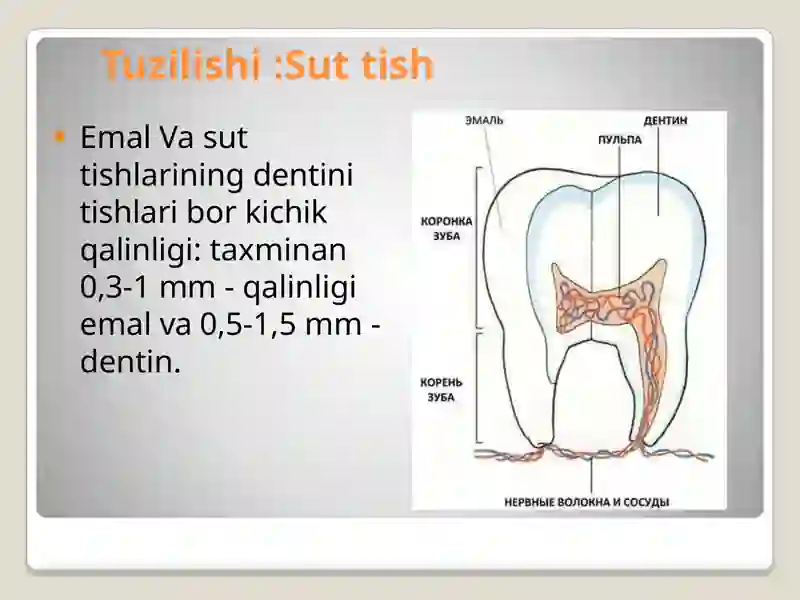 Tuzilishi :Sut tish

Emal Va sut tishlarining dentini tishlari bor kichik qalinligi: taxminan 0,3-1 mm - qalinligi emal va 0,5-1,5 mm - dentin.

ЭМАЛЬ
ДЕНТИН
ПУЛЬПА
КОРОНКА ЗУБА
КОРЕНЬ ЗУБА
НЕРВНЫЕ ВОЛОКНА И СОСУДЫ